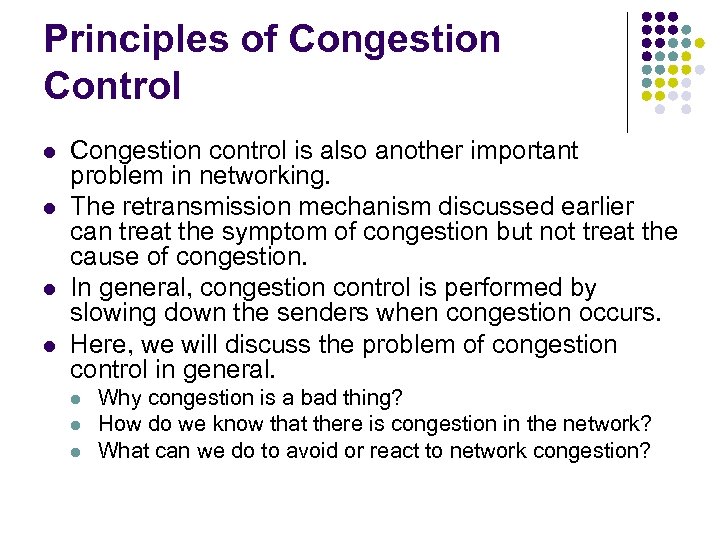 Principles of Congestion Control

- Congestion control is also another important problem in networking.
- The retransmission mechanism discussed earlier can treat the symptom of congestion but not treat the cause of congestion.
- In general, congestion control is performed by slowing down the senders when congestion occurs.
- Here, we will discuss the problem of congestion control in general.
  - Why congestion is a bad thing?
  - How do we know that there is congestion in the network?
  - What can we do to avoid or react to network congestion?